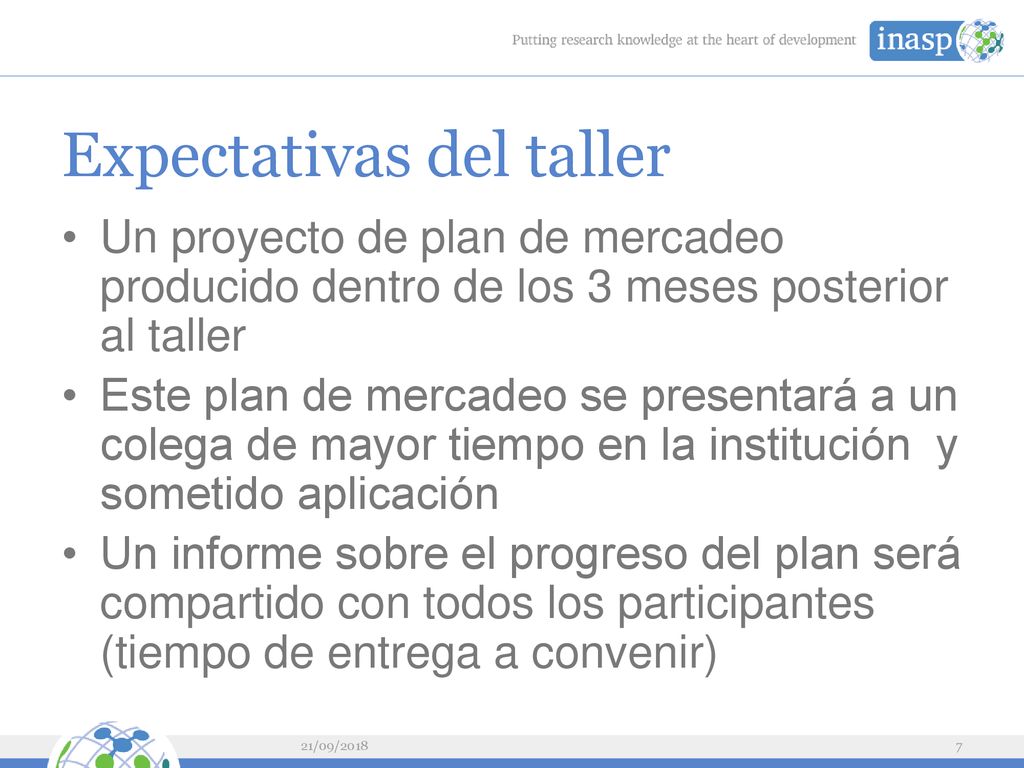 Putting research knowledge at the heart of development

inasp

Expectativas del taller

• Un proyecto de plan de mercadeo producido dentro de los 3 meses posterior al taller
• Este plan de mercadeo se presentará a un colega de mayor tiempo en la institución y sometido aplicación
• Un informe sobre el progreso del plan será compartido con todos los participantes (tiempo de entrega a convenir)

21/09/2018

7